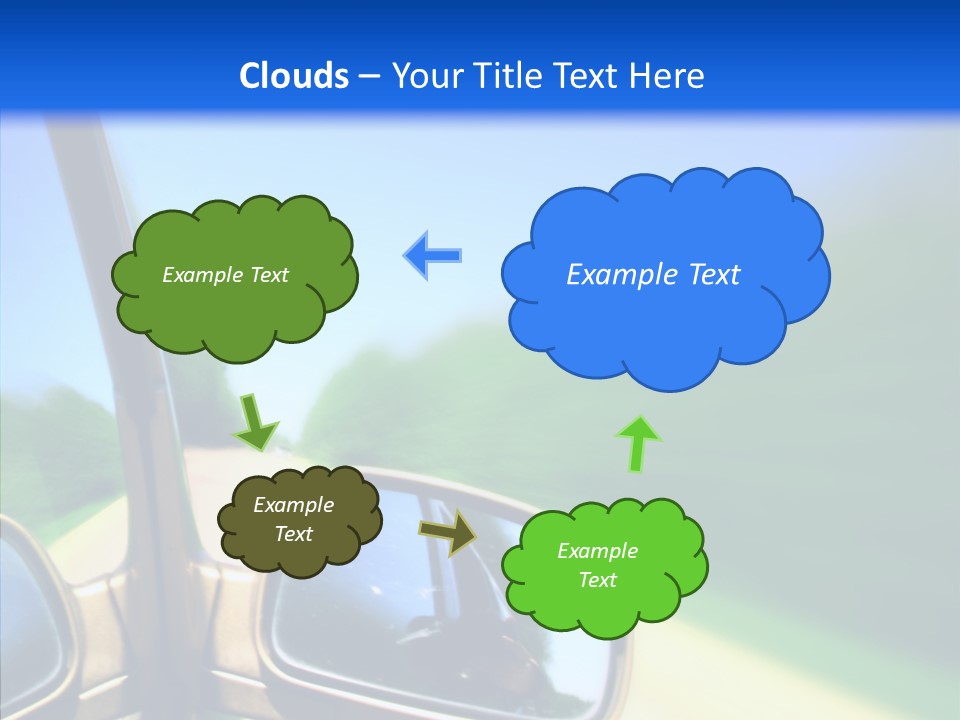 Clouds – Your Title Text Here

Example Text

Example Text

Example Text

Example Text